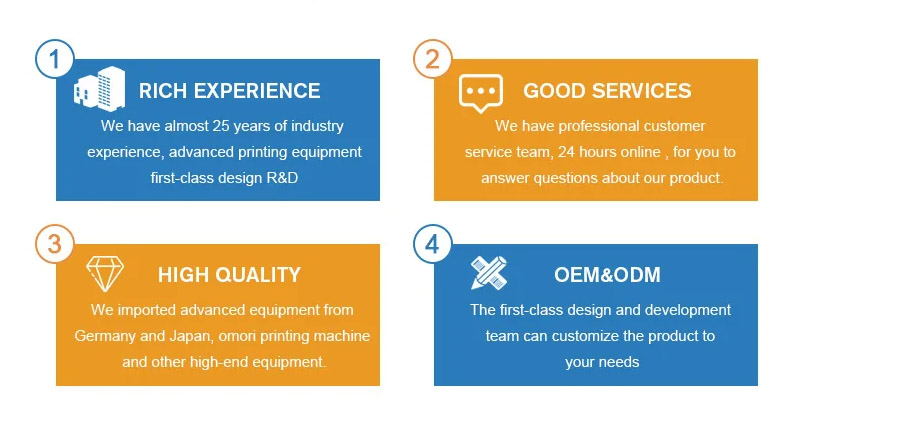 1

RICH EXPERIENCE

We have almost 25 years of industry experience, advanced printing equipment first-class design R&D

2

GOOD SERVICES

We have professional customer service team, 24 hours online , for you to answer questions about our product.

3

HIGH QUALITY

We imported advanced equipment from Germany and Japan, omori printing machine and other high-end equipment.

4

OEM&ODM

The first-class design and development team can customize the product to your needs